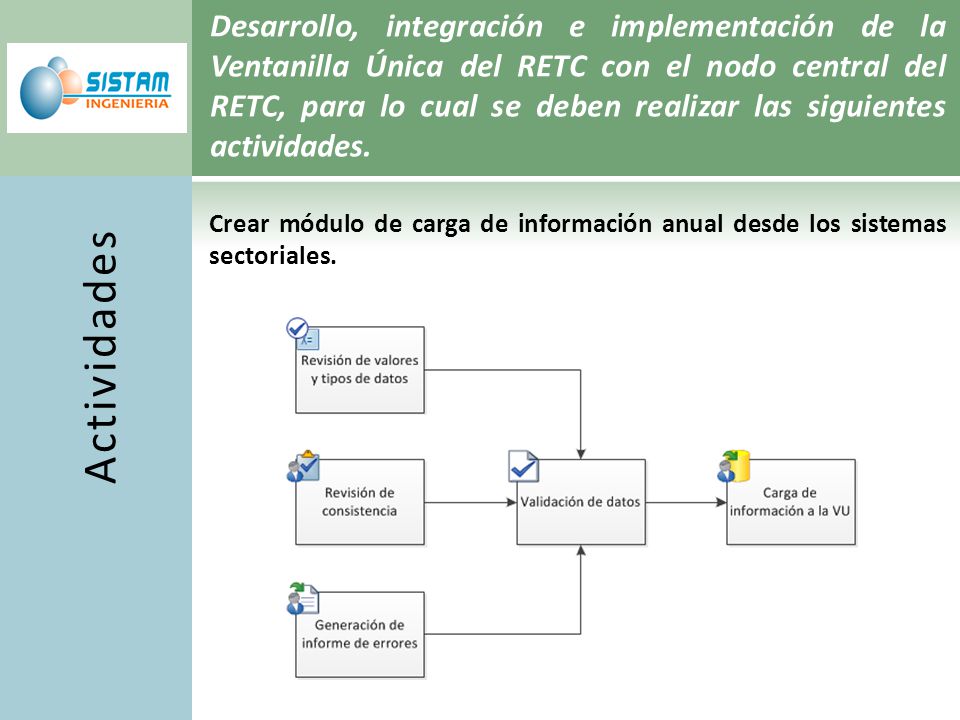 SISTAM INGENIERIA

Desarrollo, integración e implementación de la Ventanilla Única del RETC con el nodo central del RETC, para lo cual se deben realizar las siguientes actividades.

Actividades

Crear módulo de carga de información anual desde los sistemas sectoriales.

Revisión de valores y tipos de datos

Revisión de consistencia

Generación de informe de errores

Validación de datos

Carga de información a la VU